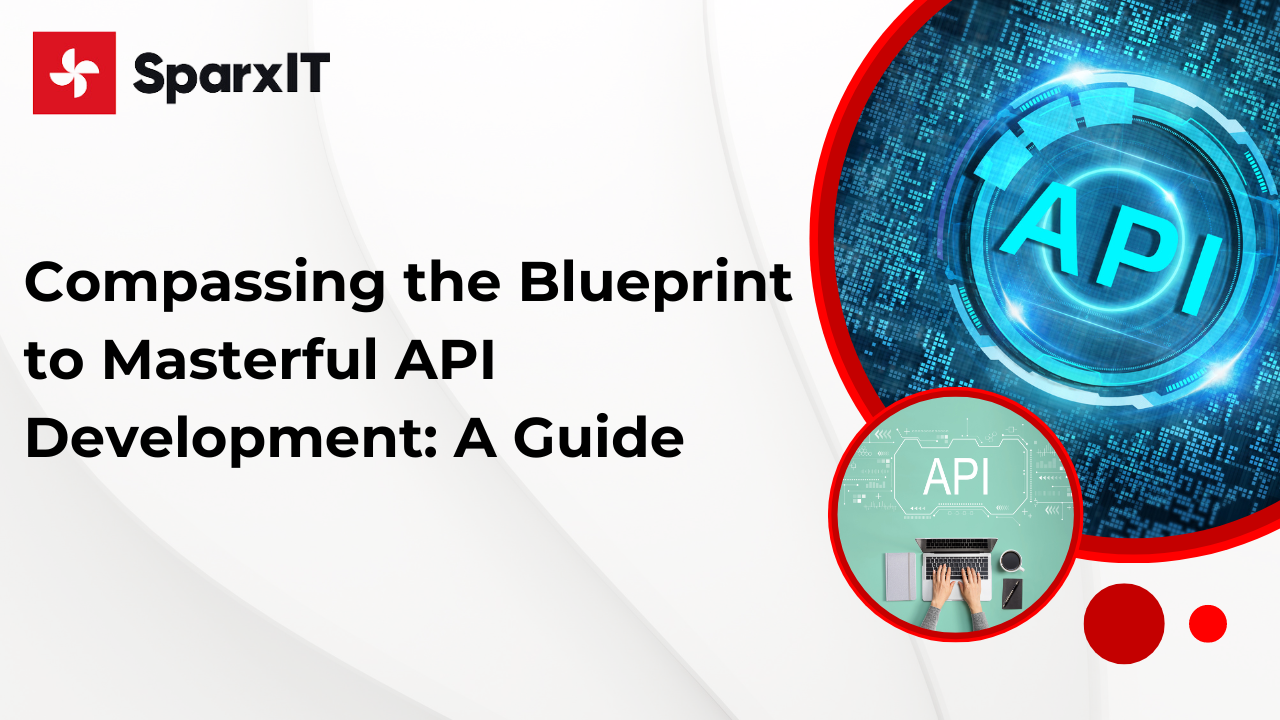 SparxIT

Compassing the Blueprint to Masterful API Development: A Guide

API

API